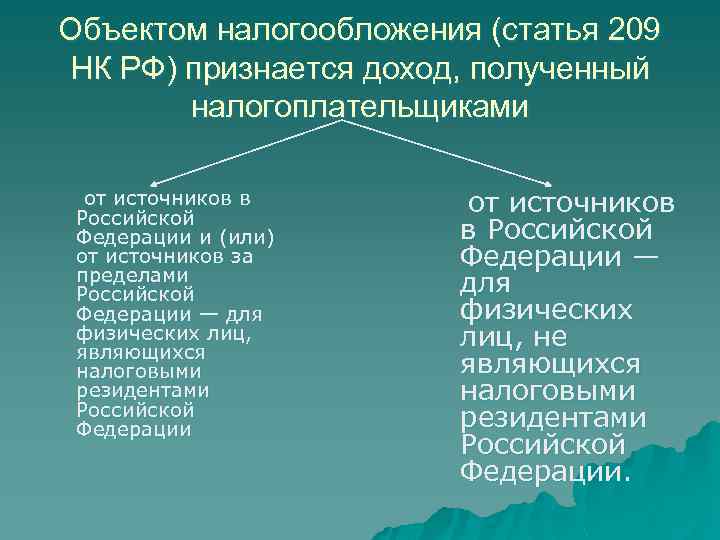 Объектом налогообложения (статья 209 НК РФ) признается доход, полученный налогоплательщиками

от источников в Российской Федерации и (или) от источников за пределами Российской Федерации — для физических лиц, являющихся налоговыми резидентами Российской Федерации

от источников в Российской Федерации — для физических лиц, не являющихся налоговыми резидентами Российской Федерации.